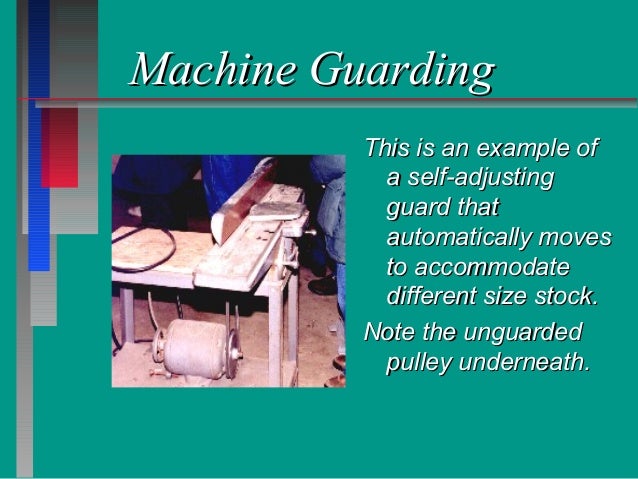 Machine Guarding

This is an example of a self-adjusting guard that automatically moves to accommodate different size stock.

Note the unguarded pulley underneath.